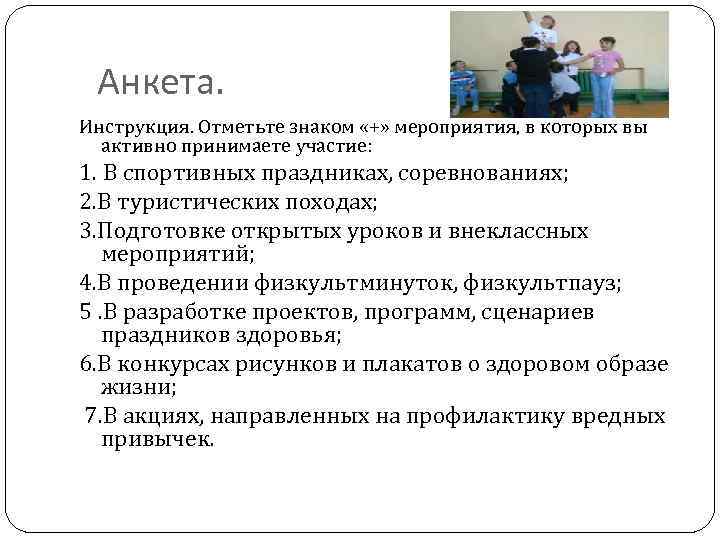 Анкета.

Инструкция. Отметьте знаком «+» мероприятия, в которых вы активно принимаете участие:

1. В спортивных праздниках, соревнованиях;

2.В туристических походах;

3.Подготовке открытых уроков и внеклассных мероприятий;

4.В проведении физкультминуток, физкультпауз;

5 .В разработке проектов, программ, сценариев праздников здоровья;

6.В конкурсах рисунков и плакатов о здоровом образе жизни;

7.В акциях, направленных на профилактику вредных привычек.